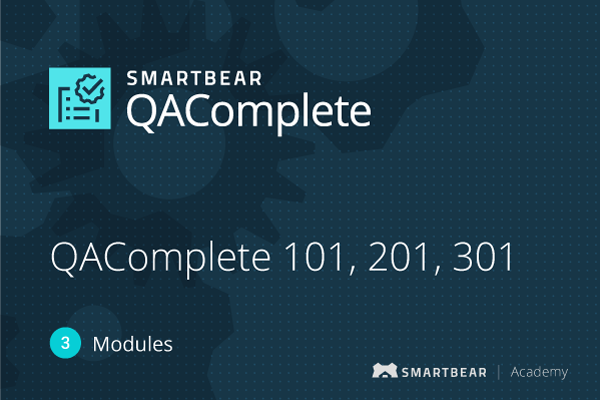 SMARTBEAR
QAComplete

QAComplete 101, 201, 301

3 Modules

SMARTBEAR | Academy